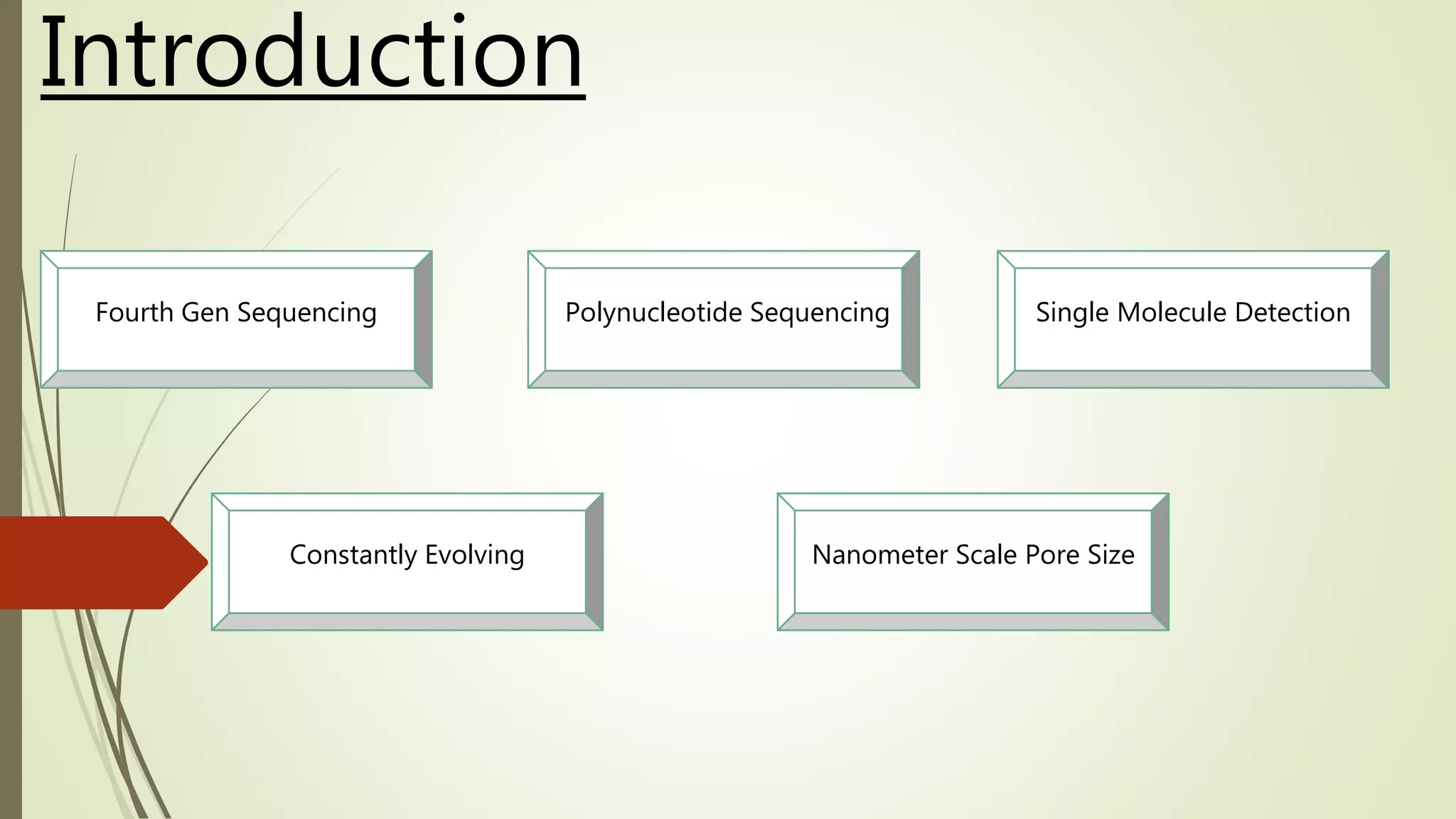 Introduction

Fourth Gen Sequencing

Polynucleotide Sequencing

Single Molecule Detection

Constantly Evolving

Nanometer Scale Pore Size